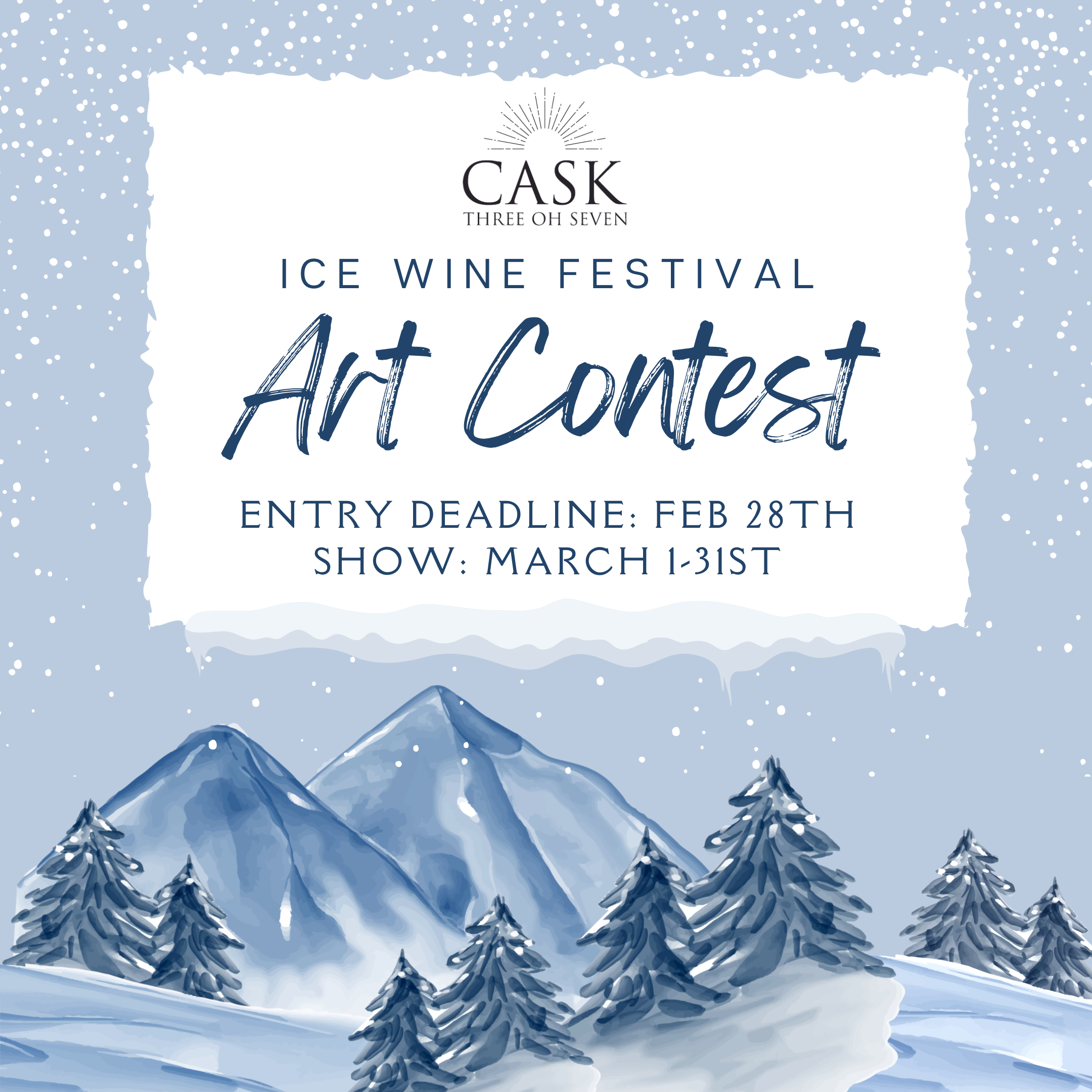 CASK
THREE OH SEVEN

ICE WINE FESTIVAL

Art Contest

ENTRY DEADLINE: FEB 28TH
SHOW: MARCH 1-31ST